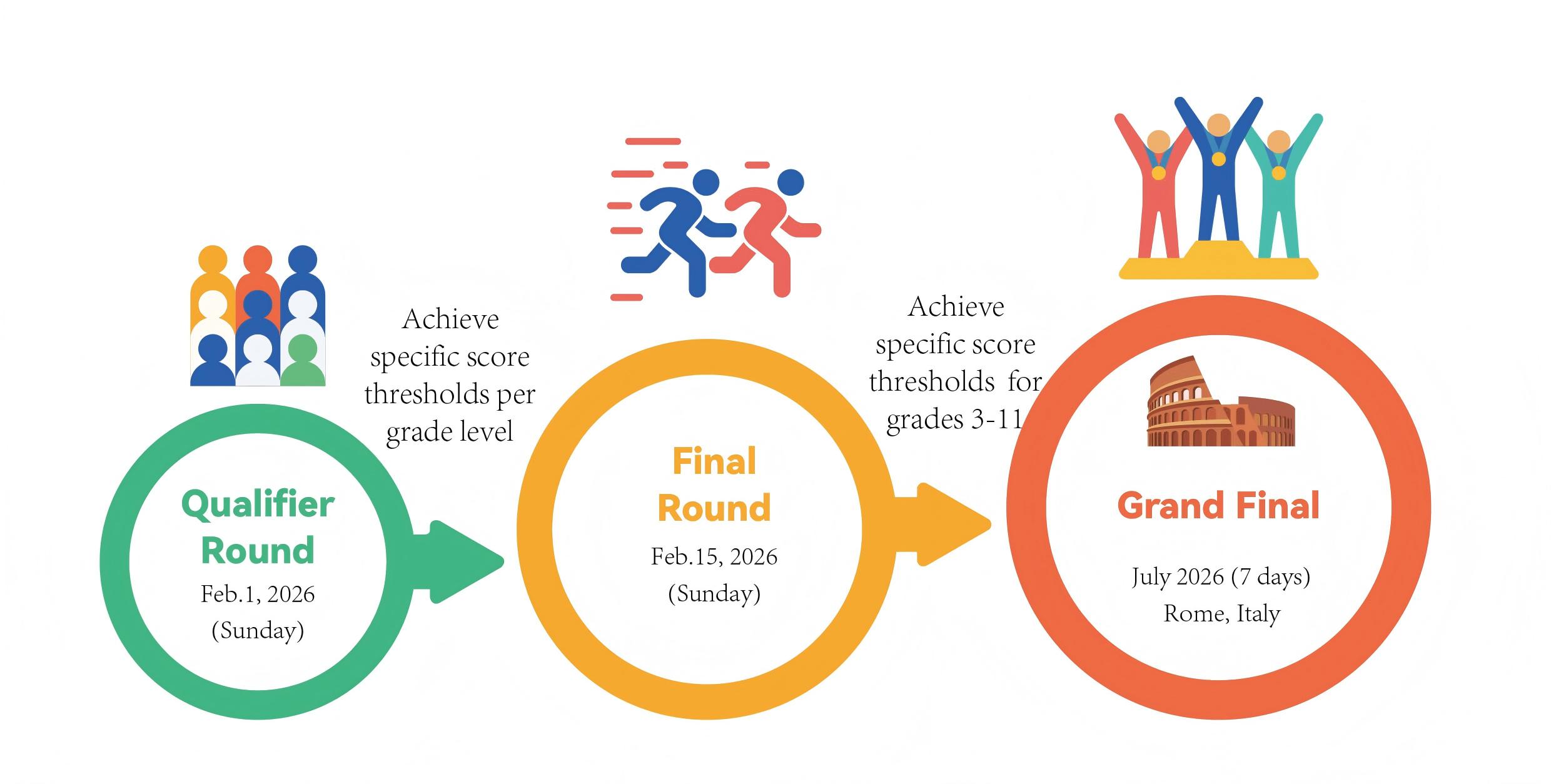 Qualifier Round
Feb.1, 2026
(Sunday)

Achieve specific score thresholds per grade level

Final Round
Feb.15, 2026
(Sunday)

Achieve specific score thresholds for grades 3-11

Grand Final
July 2026 (7 days)
Rome, Italy